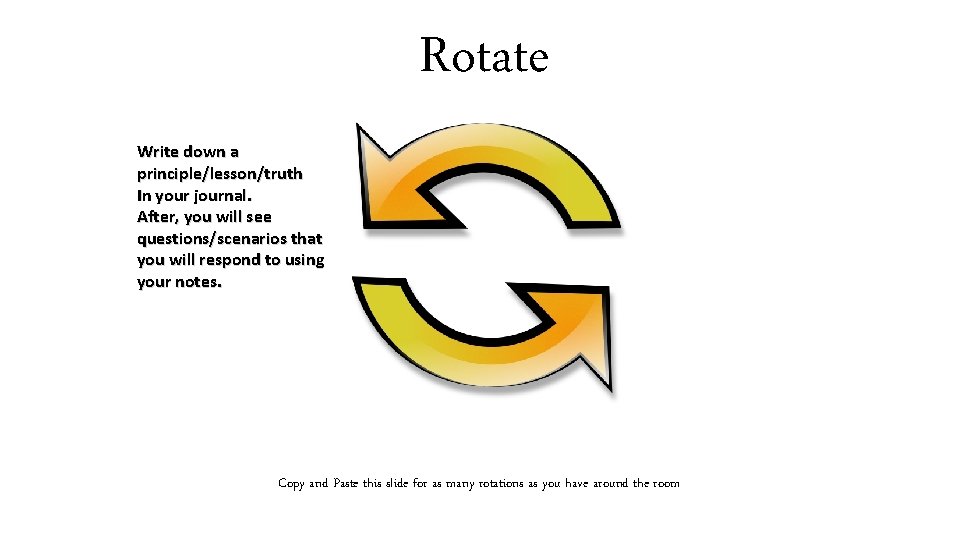 Rotate

Write down a principle/lesson/truth In your journal.
After, you will see questions/scenarios that you will respond to using your notes.

Copy and Paste this slide for as many rotations as you have around the room